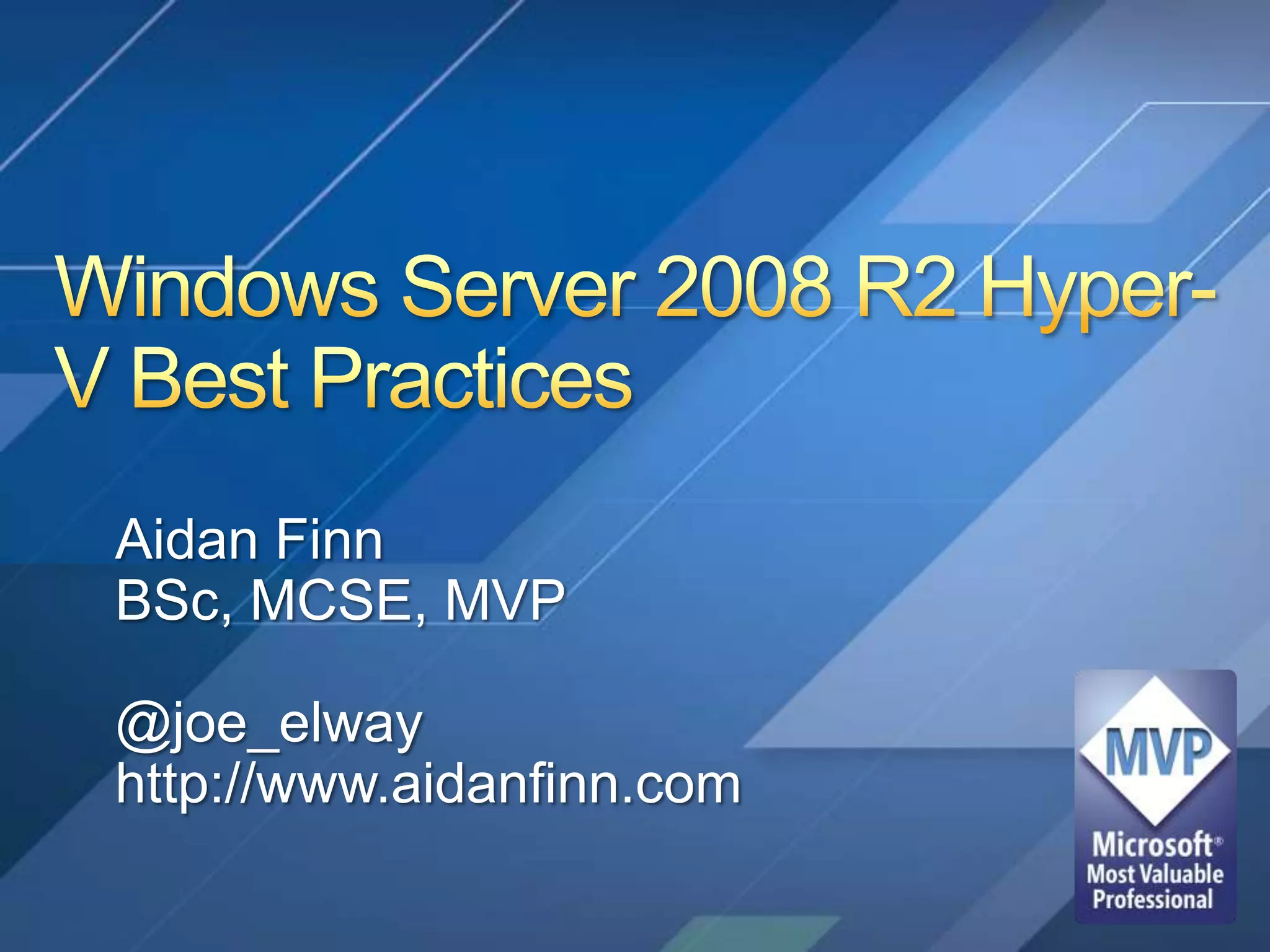 Windows Server 2008 R2 Hyper-V Best Practices

Aidan Finn
BSc, MCSE, MVP

@joe_elway
http://www.aidanfinn.com

MVP
Microsoft®
Most Valuable
Professional